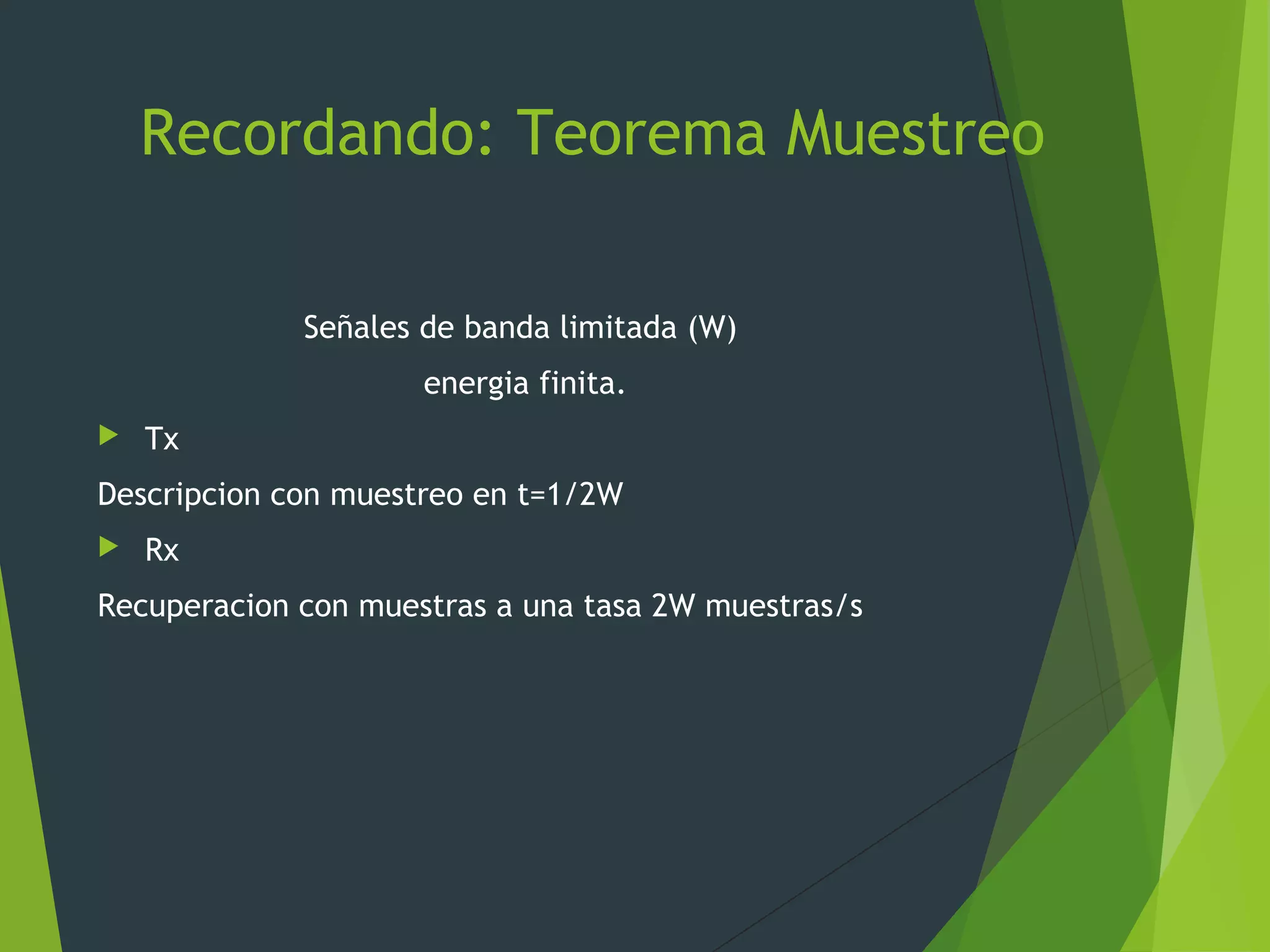 Recordando: Teorema Muestreo

Señales de banda limitada (W)

energia finita.

Tx

Descripcion con muestreo en t=1/2W

Rx

Recuperacion con muestras a una tasa 2W muestras/s